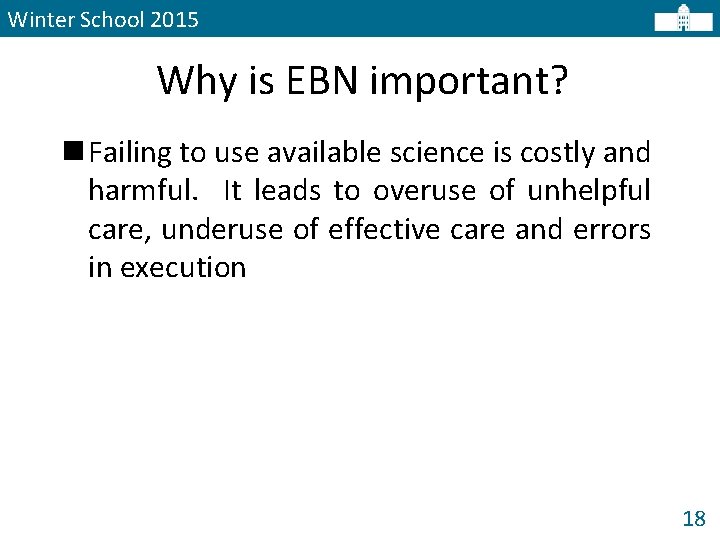 Winter School 2015

Why is EBN important?

■ Failing to use available science is costly and harmful. It leads to overuse of unhelpful care, underuse of effective care and errors in execution

18